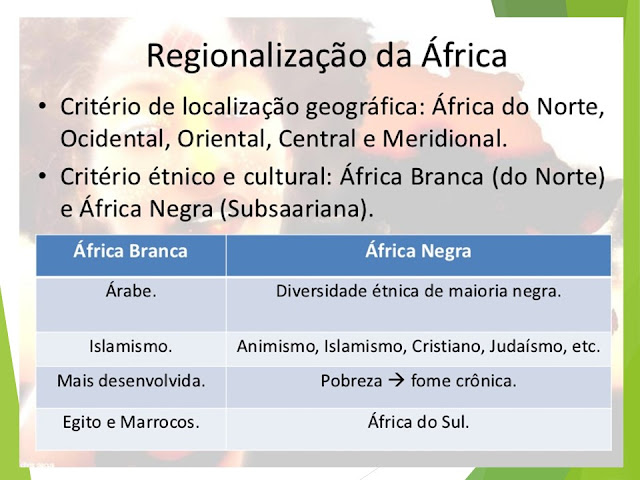 Regionalização da África

• Critério de localização geográfica: África do Norte, Ocidental, Oriental, Central e Meridional.

• Critério étnico e cultural: África Branca (do Norte) e África Negra (Subsaariana).

| África Branca | África Negra |
|---|---|
| Árabe. | Diversidade étnica de maioria negra. |
| Islamismo. | Animismo, Islamismo, Cristiano, Judaísmo, etc. |
| Mais desenvolvida. | Pobreza → fome crônica. |
| Egito e Marrocos. | África do Sul. |